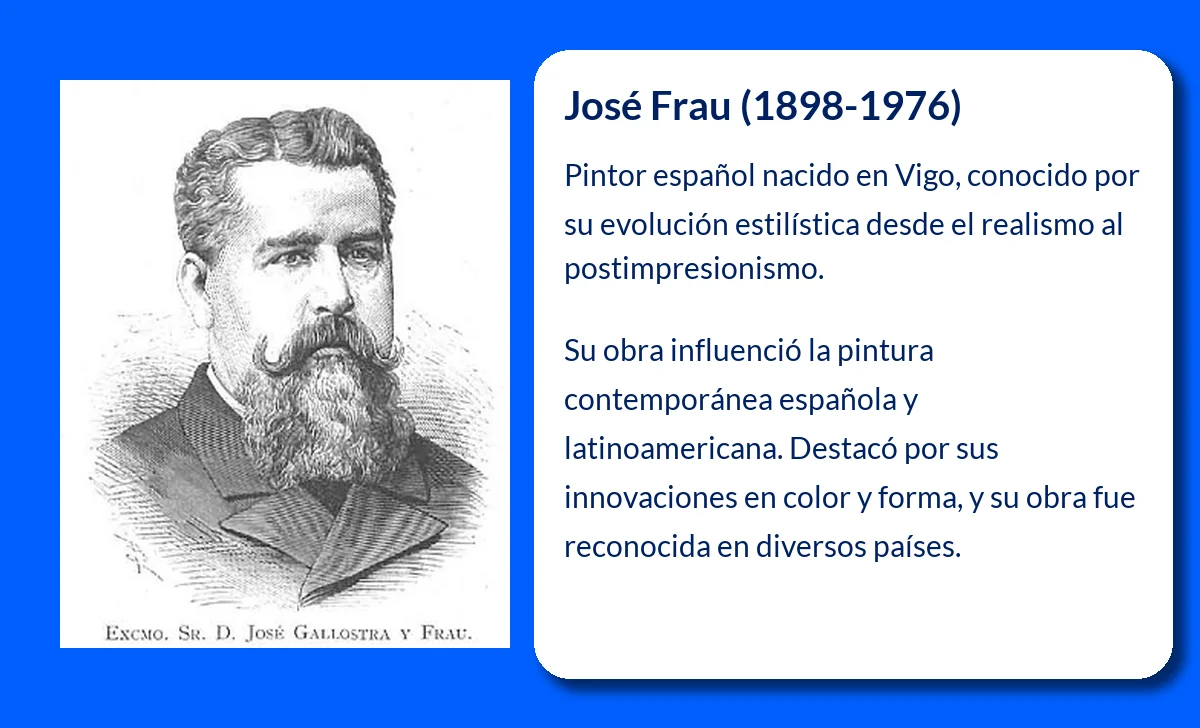 Excmo. Sr. D. José Gallostra y Frau.

José Frau (1898-1976)

Pintor español nacido en Vigo, conocido por su evolución estilística desde el realismo al postimpresionismo.

Su obra influenció la pintura contemporánea española y latinoamericana. Destacó por sus innovaciones en color y forma, y su obra fue reconocida en diversos países.